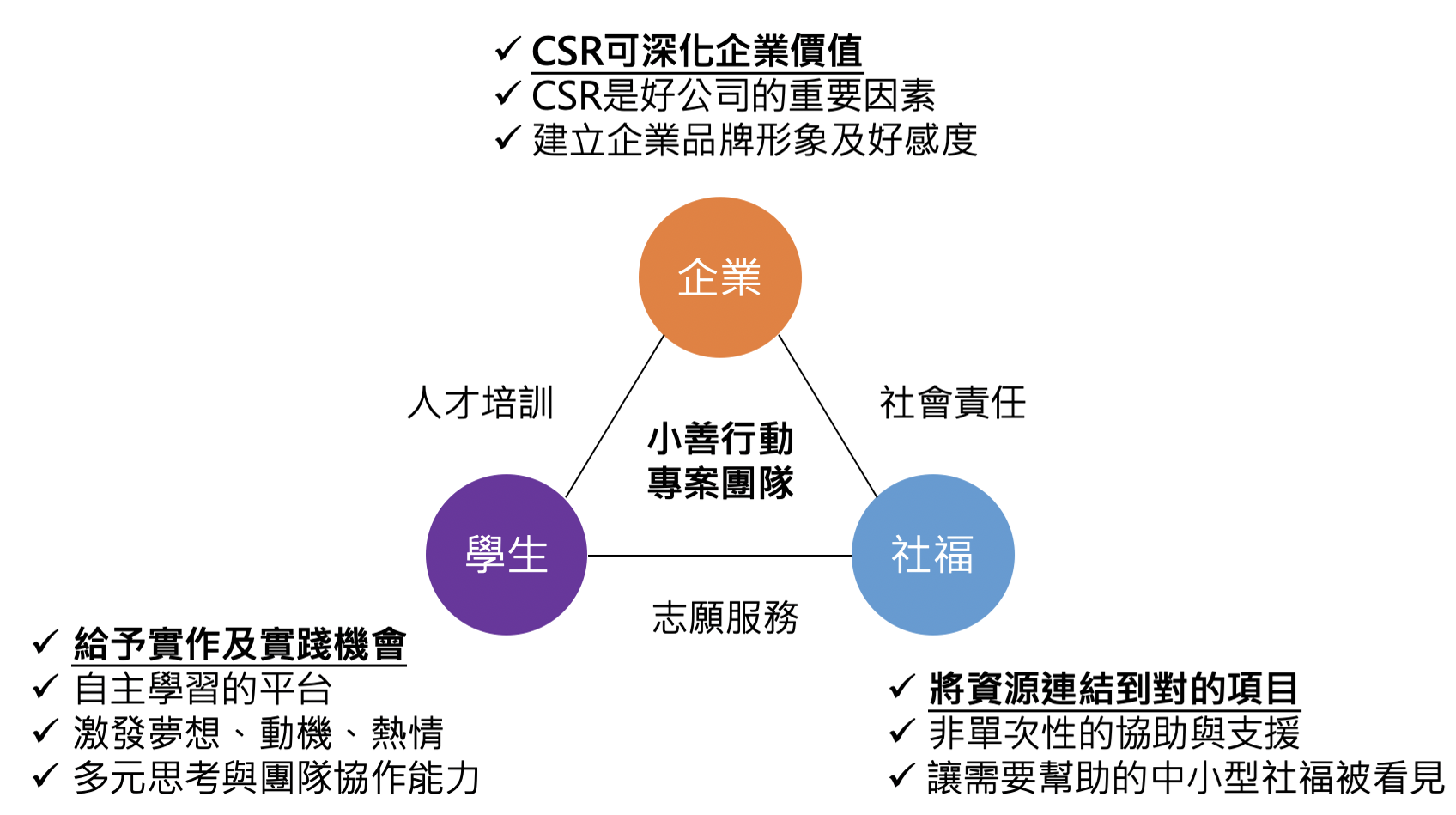 ✓ CSR可深化企業價值
✓ CSR是好公司的重要因素
✓ 建立企業品牌形象及好感度

企業

人才培訓

社會責任

小善行動
專案團隊

學生

社福

志願服務

✓ 給予實作及實踐機會
✓ 自主學習的平台
✓ 激發夢想、動機、熱情
✓ 多元思考與團隊協作能力

✓ 將資源連結到對的項目
✓ 非單次性的協助與支援
✓ 讓需要幫助的中小型社福被看見